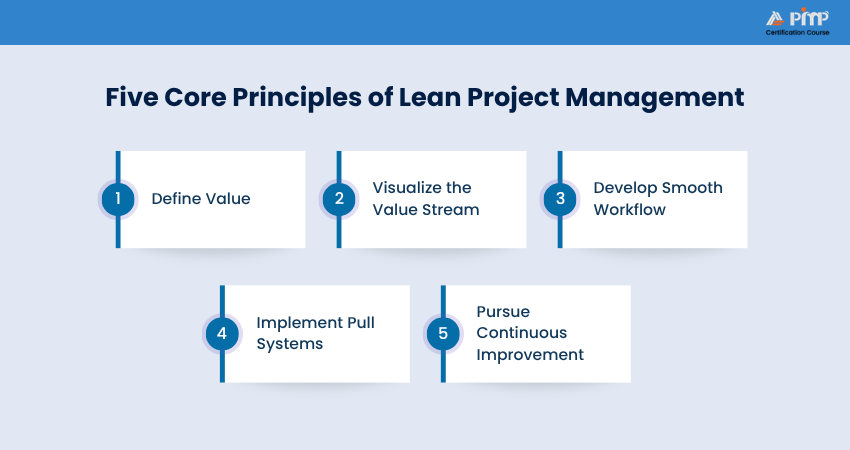 PMP
Certification Course

Five Core Principles of Lean Project Management

1 Define Value

2 Visualize the Value Stream

3 Develop Smooth Workflow

4 Implement Pull Systems

5 Pursue Continuous Improvement